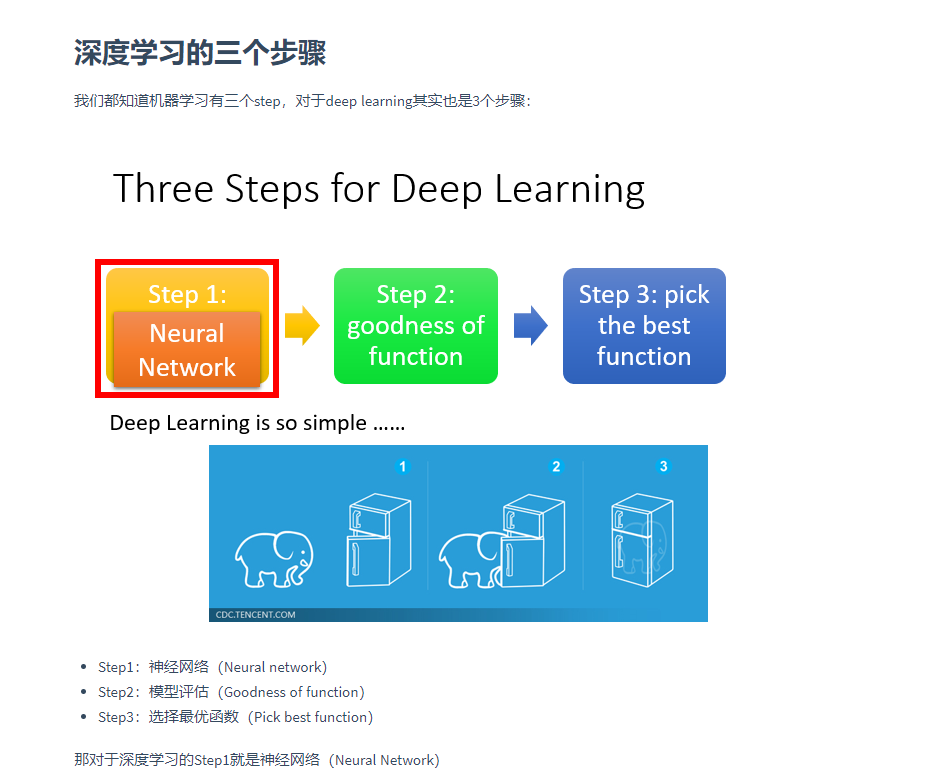 深度学习的三个步骤

我们都知道机器学习有三个step，对于deep learning其实也是3个步骤：

Three Steps for Deep Learning

Step 1: Neural Network

Step 2: goodness of function

Step 3: pick the best function

Deep Learning is so simple ……

1

2

3

CDC.TENCENT.COM

- Step1：神经网络（Neural network）
- Step2：模型评估（Goodness of function）
- Step3：选择最优函数（Pick best function）

那对于深度学习的Step1就是神经网络（Neural Network）